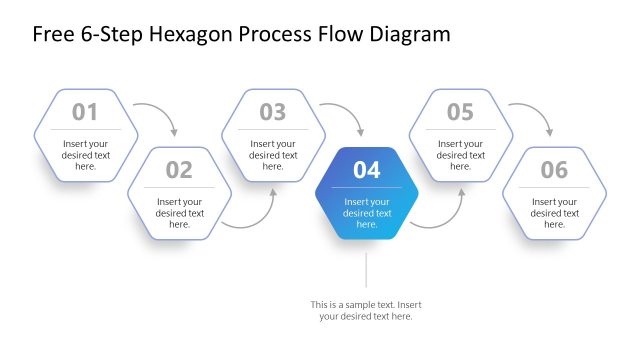 Free 6-Step Hexagon Process Flow Diagram

01

Insert your desired text here.

02

Insert your desired text here.

03

Insert your desired text here.

04

Insert your desired text here.

05

Insert your desired text here.

06

Insert your desired text here.

This is a sample text. Insert your desired text here.